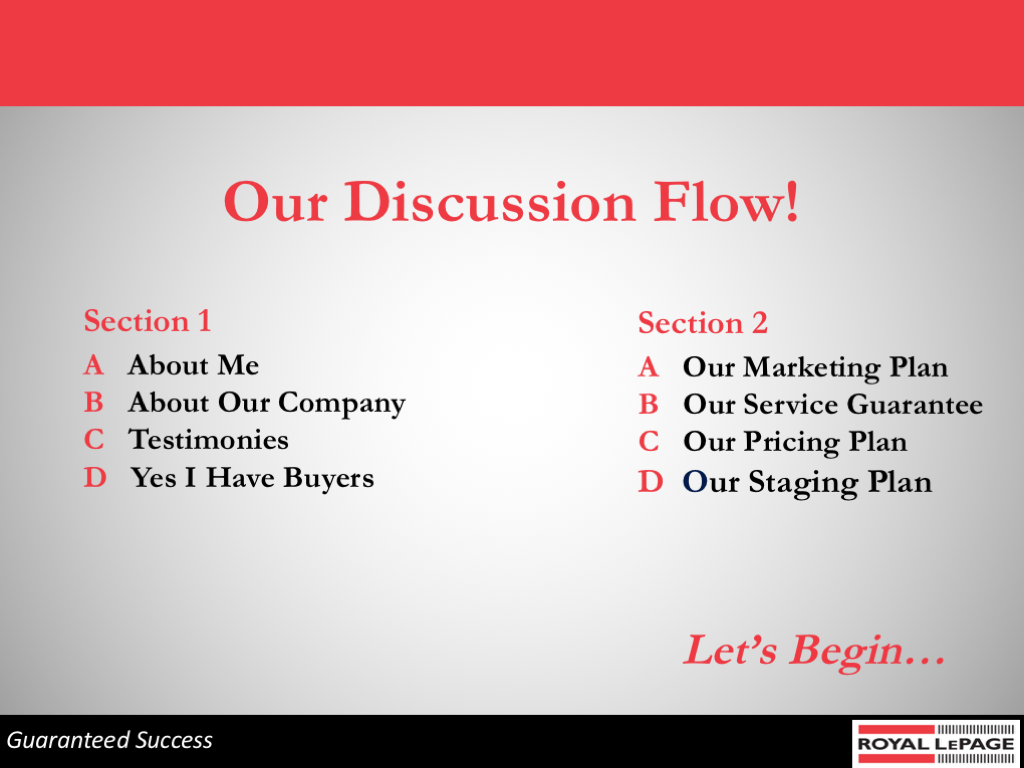 Our Discussion Flow!

Section 1

A About Me
B About Our Company
C Testimonies
D Yes I Have Buyers

Section 2

A Our Marketing Plan
B Our Service Guarantee
C Our Pricing Plan
D Our Staging Plan

Let's Begin…

Guaranteed Success

ROYAL LEPAGE